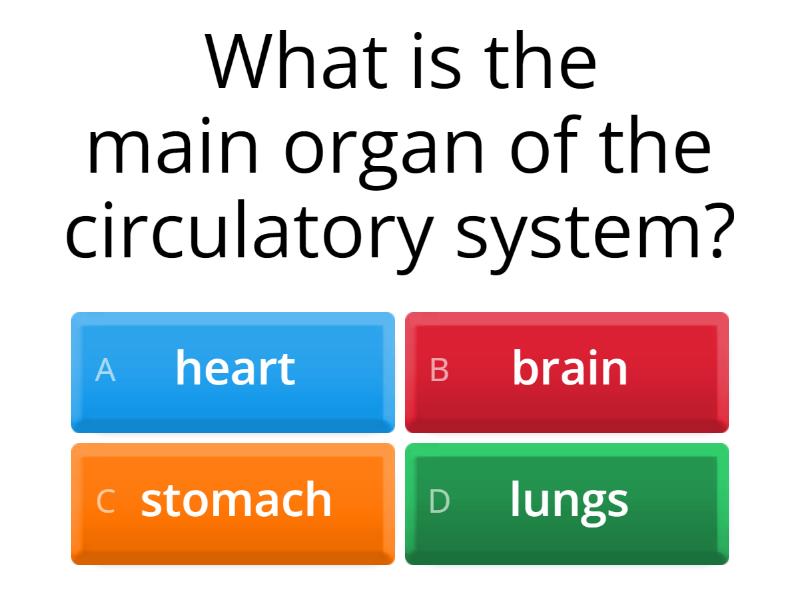 What is the main organ of the circulatory system?

A heart
B brain
C stomach
D lungs